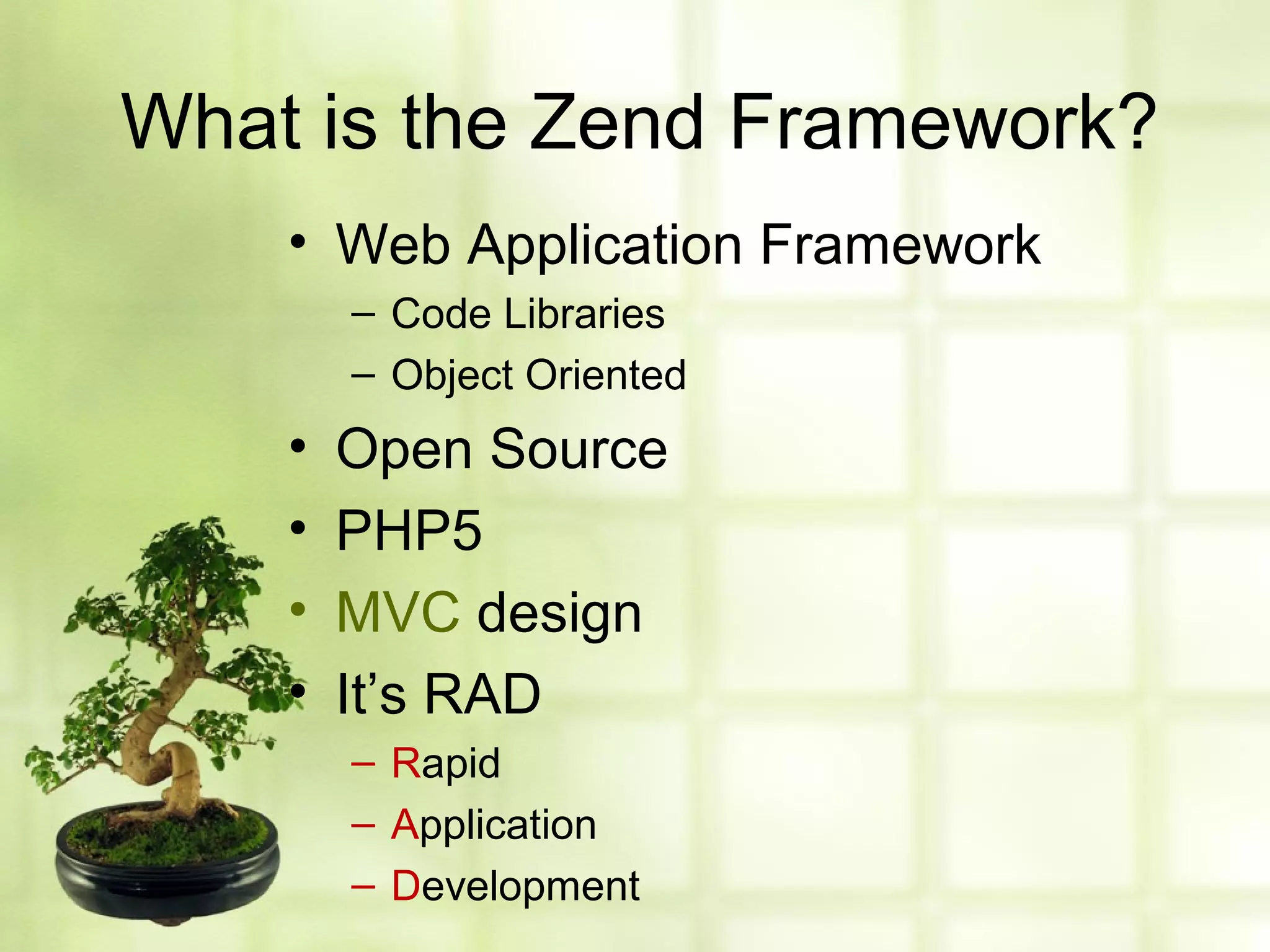 What is the Zend Framework?

• Web Application Framework
  – Code Libraries
  – Object Oriented
• Open Source
• PHP5
• MVC design
• It’s RAD
  – Rapid
  – Application
  – Development